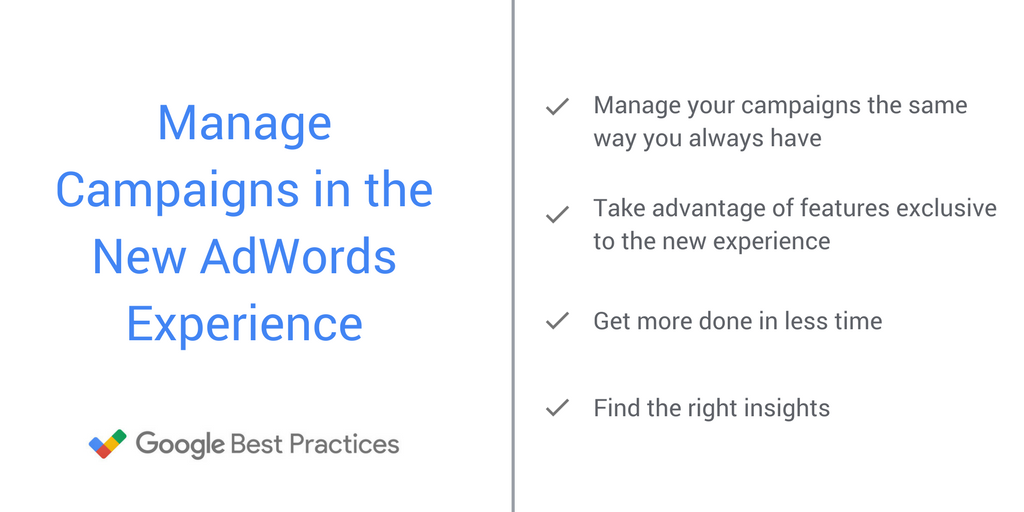 Manage Campaigns in the New AdWords Experience

Google Best Practices

✓ Manage your campaigns the same way you always have

✓ Take advantage of features exclusive to the new experience

✓ Get more done in less time

✓ Find the right insights